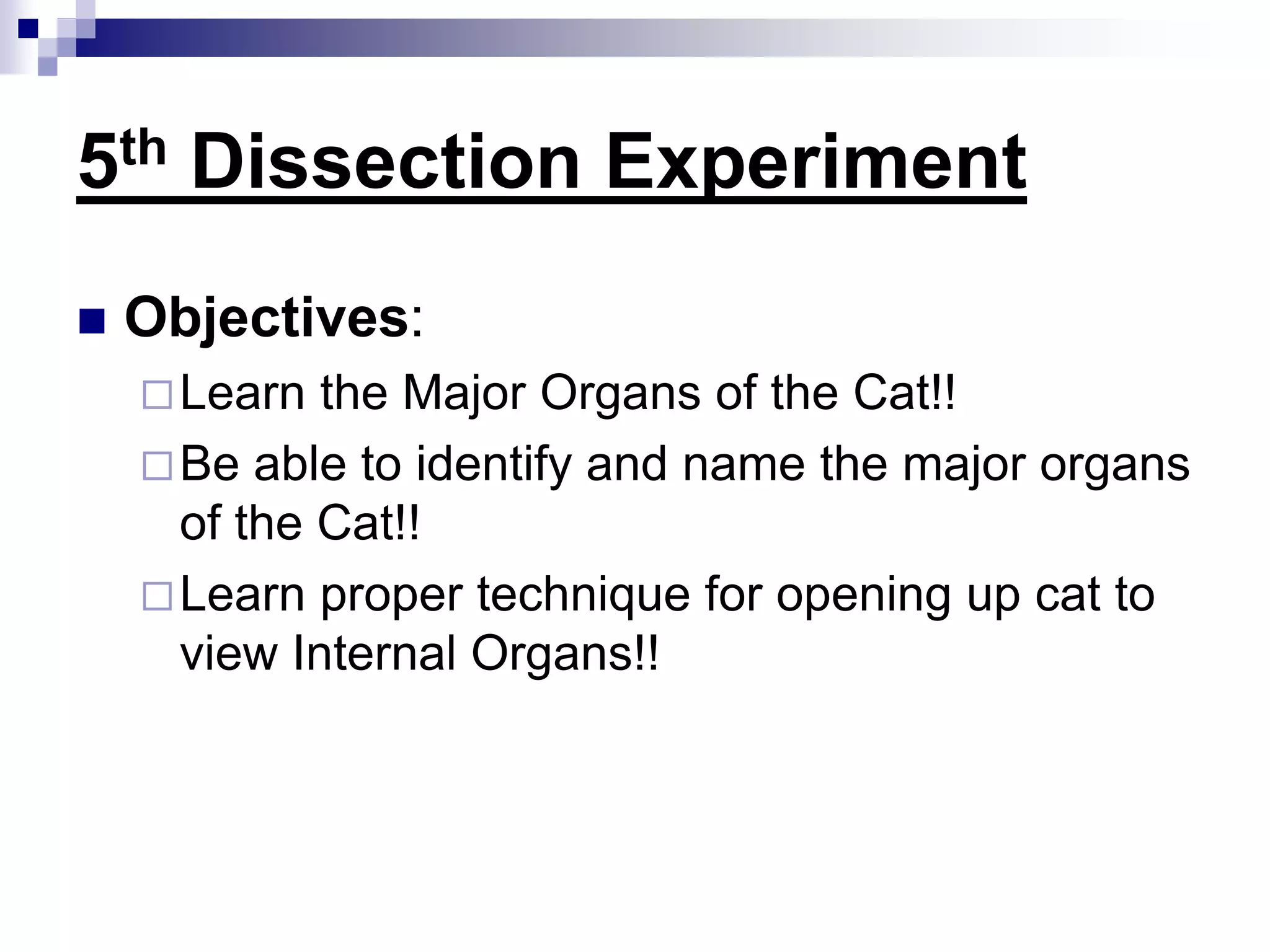 5th Dissection Experiment

Objectives:

Learn the Major Organs of the Cat!!

Be able to identify and name the major organs of the Cat!!

Learn proper technique for opening up cat to view Internal Organs!!